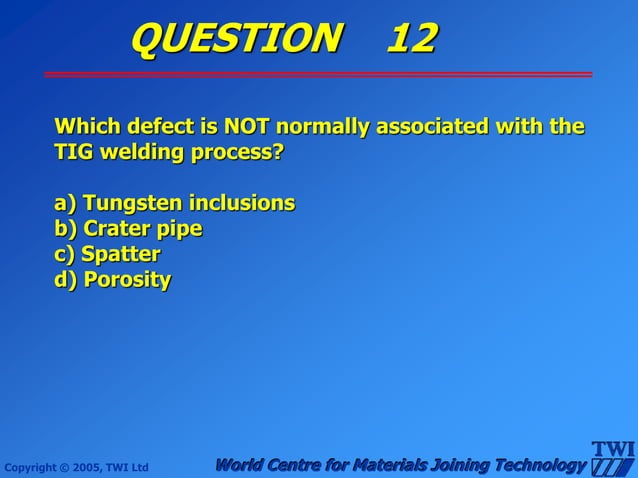 QUESTION 12

Which defect is NOT normally associated with the TIG welding process?

a) Tungsten inclusions
b) Crater pipe
c) Spatter
d) Porosity

Copyright © 2005, TWI Ltd

World Centre for Materials Joining Technology

TWI